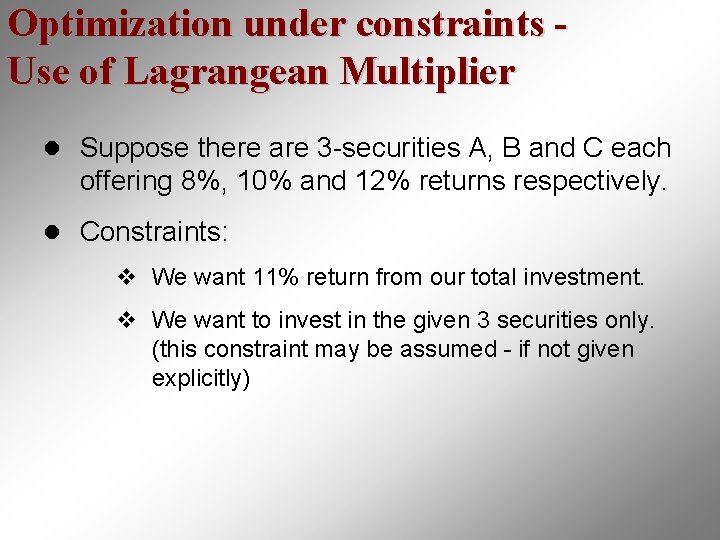 Optimization under constraints - Use of Lagrangean Multiplier

● Suppose there are 3-securities A, B and C each offering 8%, 10% and 12% returns respectively.

● Constraints:

❖ We want 11% return from our total investment.

❖ We want to invest in the given 3 securities only. (this constraint may be assumed - if not given explicitly)